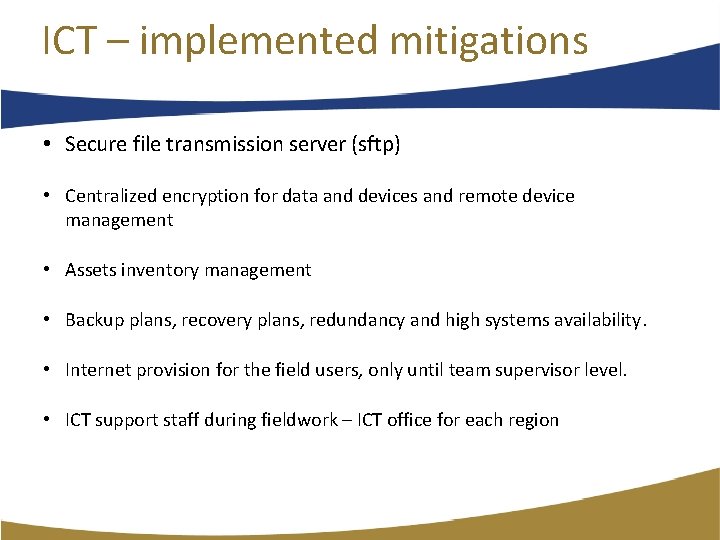 ICT – implemented mitigations

• Secure file transmission server (sftp)

• Centralized encryption for data and devices and remote device management

• Assets inventory management

• Backup plans, recovery plans, redundancy and high systems availability.

• Internet provision for the field users, only until team supervisor level.

• ICT support staff during fieldwork – ICT office for each region